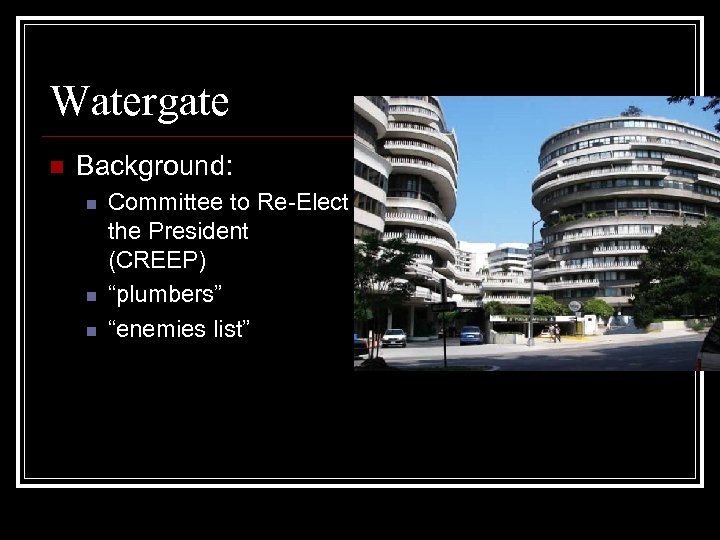 Watergate

Background:

Committee to Re-Elect the President (CREEP)

“plumbers”

“enemies list”